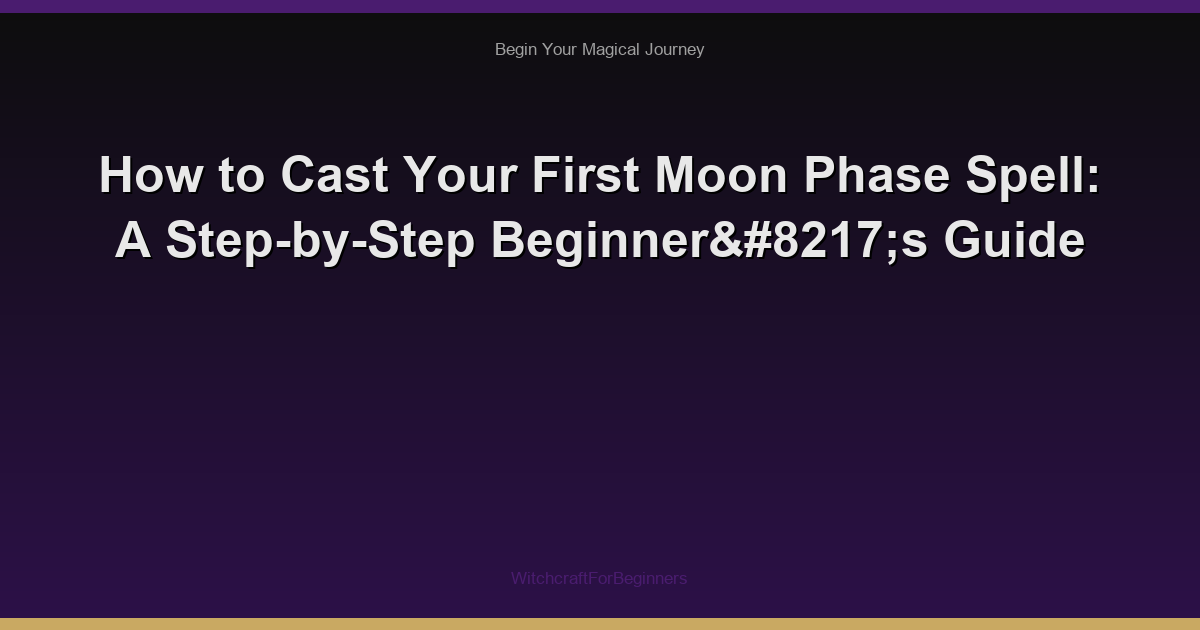 Begin Your Magical Journey

How to Cast Your First Moon Phase Spell: A Step-by-Step Beginner&#8217;s Guide

WitchcraftForBeginners